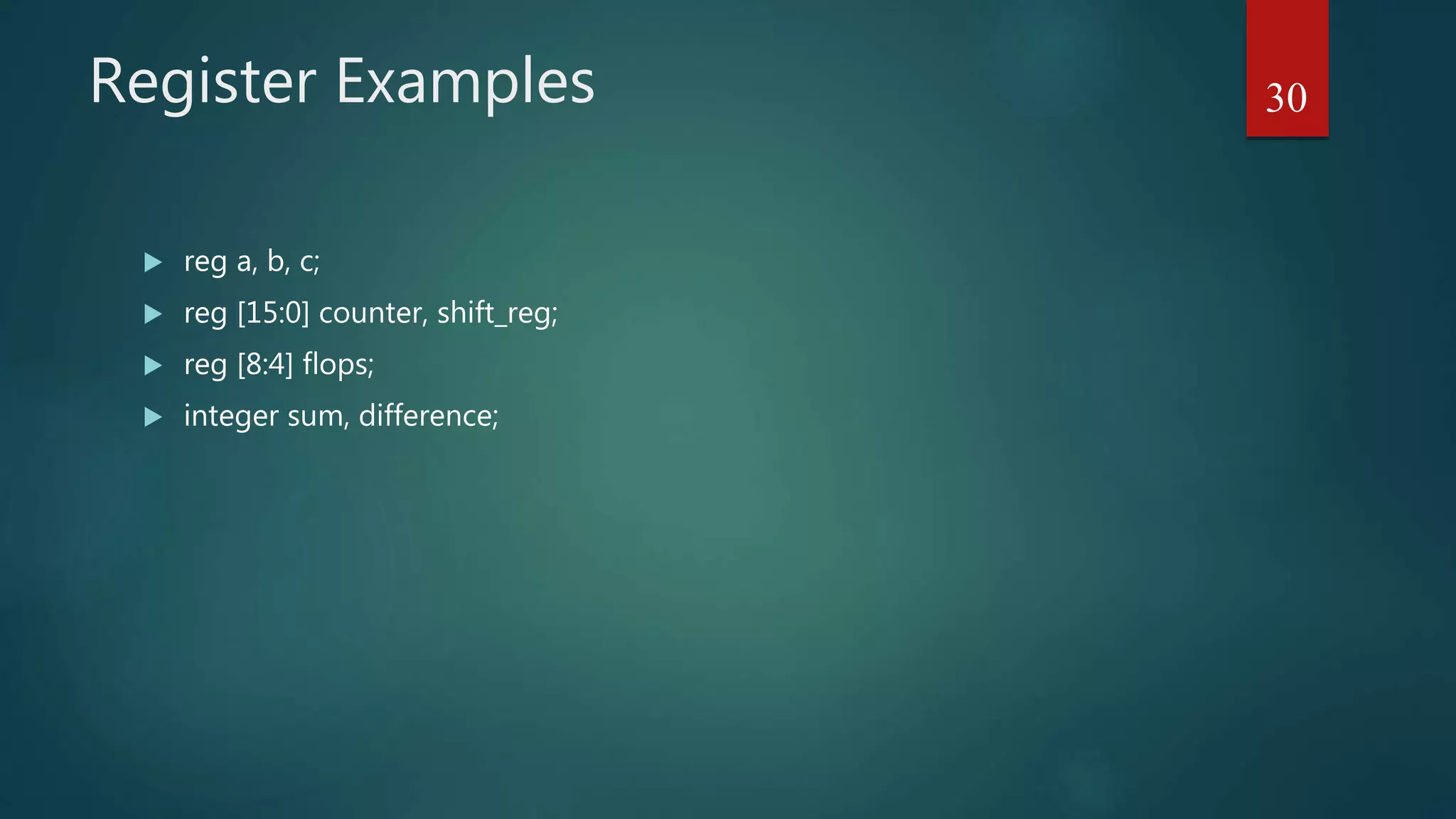 Register Examples

30

reg a, b, c;

reg [15:0] counter, shift_reg;

reg [8:4] flops;

integer sum, difference;